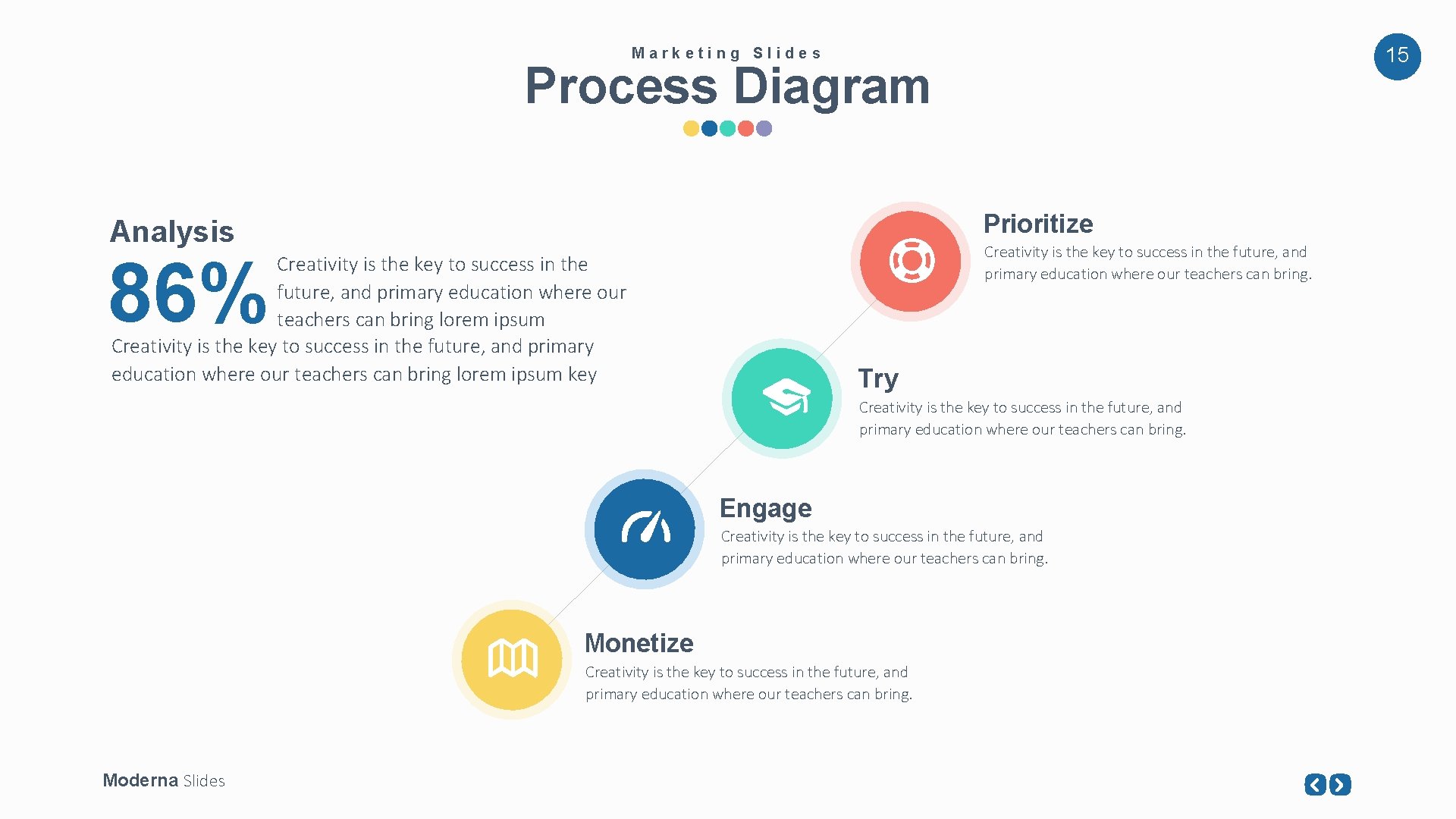 Marketing Slides

Process Diagram

15

Analysis

86%

Creativity is the key to success in the future, and primary education where our teachers can bring lorem ipsum

Creativity is the key to success in the future, and primary education where our teachers can bring lorem ipsum key

Prioritize

Creativity is the key to success in the future, and primary education where our teachers can bring.

Try

Creativity is the key to success in the future, and primary education where our teachers can bring.

Engage

Creativity is the key to success in the future, and primary education where our teachers can bring.

Monetize

Creativity is the key to success in the future, and primary education where our teachers can bring.

Moderna Slides